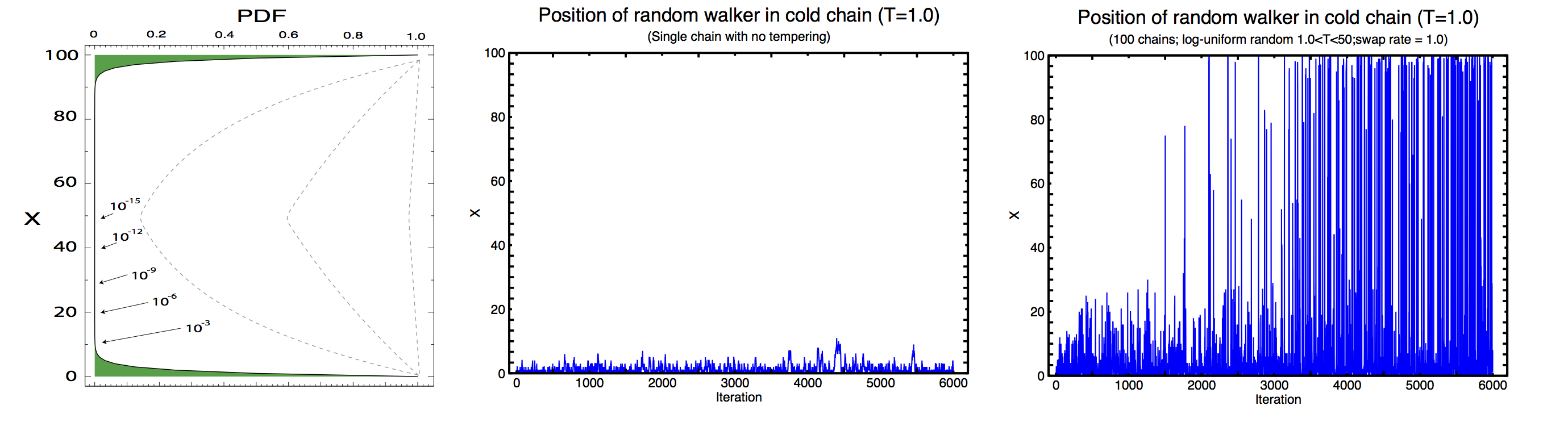 PDF

0 0.2 0.4 0.6 0.8 1.0

100
80
60
40
20
0

X

$10^{-15}$
$10^{-12}$
$10^{-9}$
$10^{-6}$
$10^{-3}$

Position of random walker in cold chain (T=1.0)
(Single chain with no tempering)

100
80
60
40
20
0

X

0 1000 2000 3000 4000 5000 6000
Iteration

Position of random walker in cold chain (T=1.0)
(100 chains; log-uniform random 1.0<T<50;swap rate = 1.0)

100
80
60
40
20
0

X

0 1000 2000 3000 4000 5000 6000
Iteration